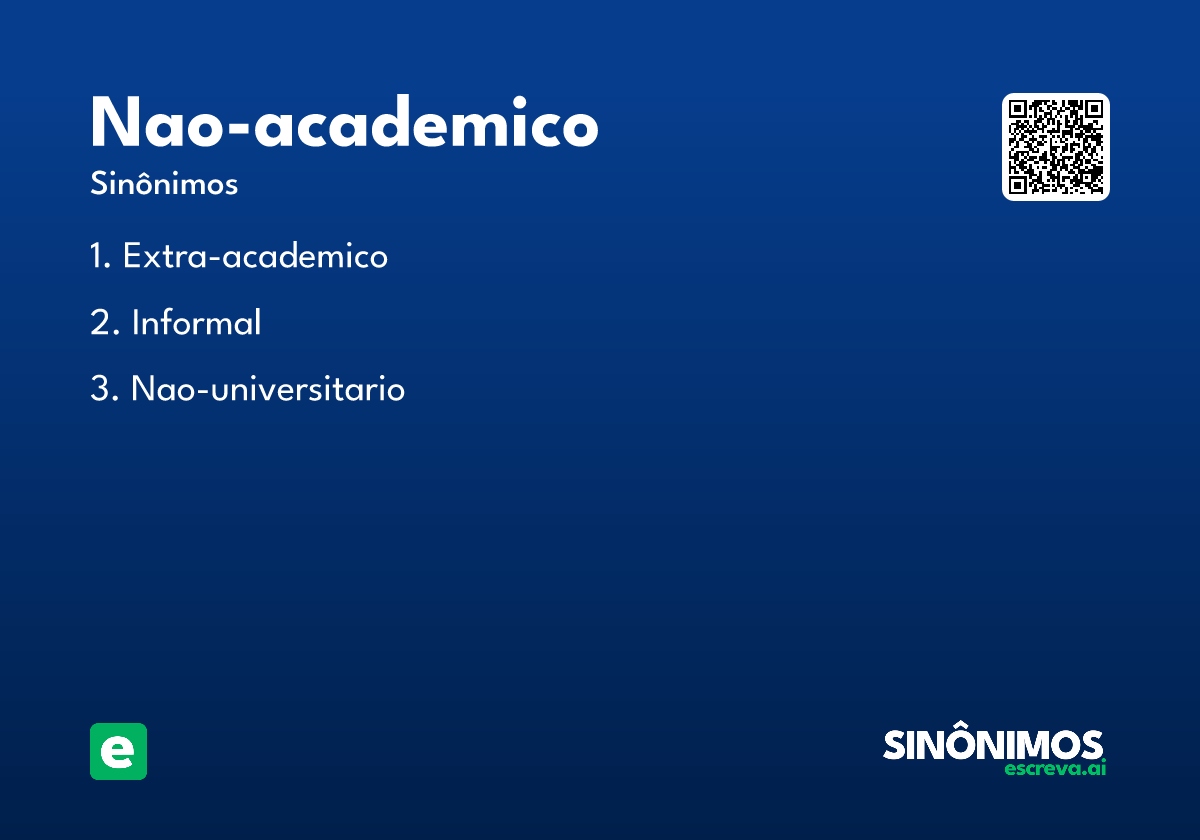 Nao-academico

Sinônimos

1. Extra-academico

2. Informal

3. Nao-universitario

e

SINÔNIMOS
escreva.ai